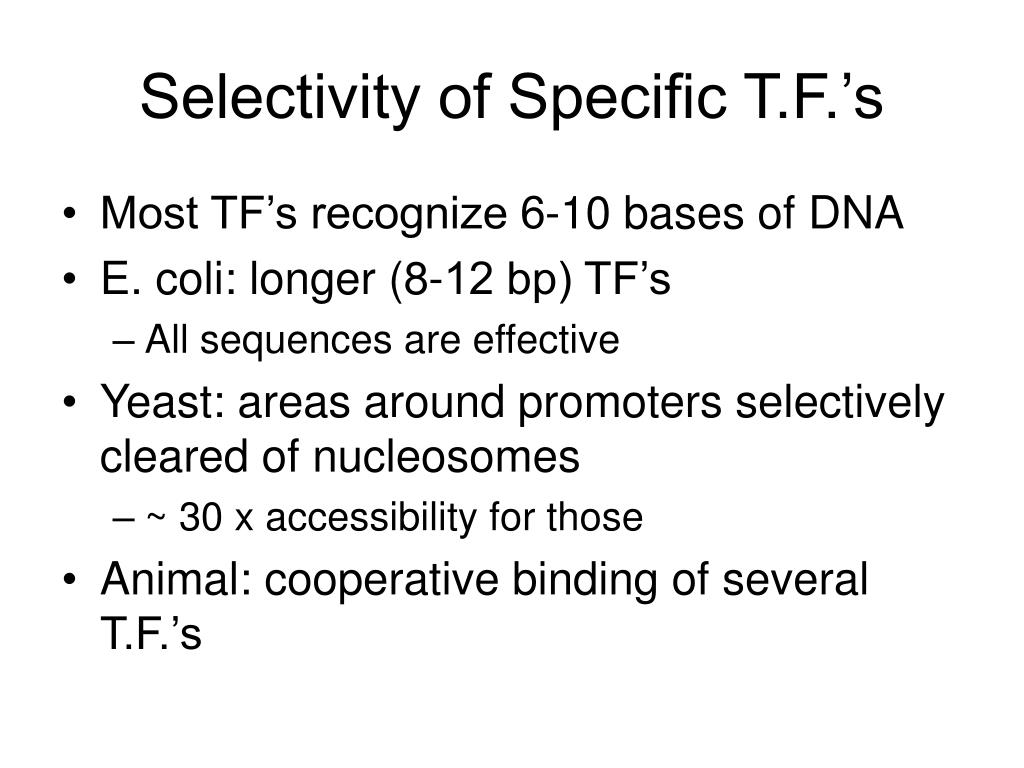 Selectivity of Specific T.F.’s

• Most TF’s recognize 6-10 bases of DNA
• E. coli: longer (8-12 bp) TF’s
– All sequences are effective
• Yeast: areas around promoters selectively cleared of nucleosomes
– ~ 30 x accessibility for those
• Animal: cooperative binding of several T.F.’s